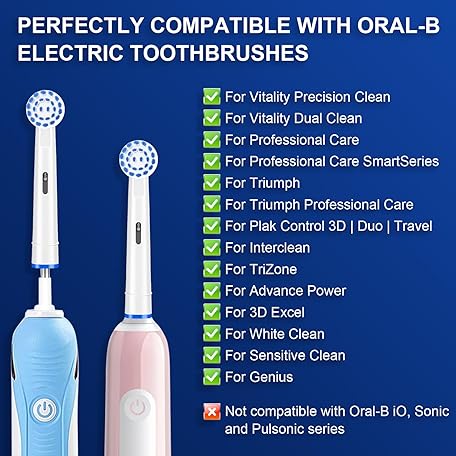 PERFECTLY COMPATIBLE WITH ORAL-B ELECTRIC TOOTHBRUSHES

For Vitality Precision Clean
For Vitality Dual Clean
For Professional Care
For Professional Care SmartSeries
For Triumph
For Triumph Professional Care
For Plak Control 3D | Duo | Travel
For Interclean
For TriZone
For Advance Power
For 3D Excel
For White Clean
For Sensitive Clean
For Genius

Not compatible with Oral-B iO, Sonic and Pulsonic series